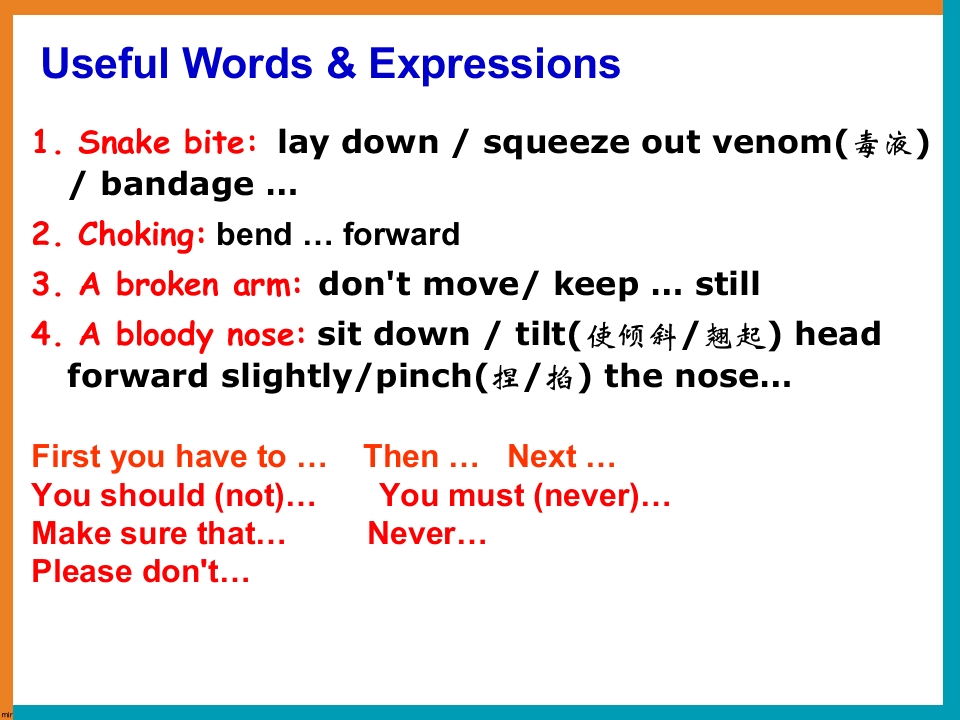 Useful Words & Expressions

1. Snake bite: lay down / squeeze out venom(毒液) / bandage ...

2. Choking: bend … forward

3. A broken arm: don't move/ keep ... still

4. A bloody nose: sit down / tilt(使倾斜/翘起) head forward slightly/pinch(捏/掐) the nose...

First you have to … Then … Next …
You should (not)… You must (never)…
Make sure that… Never…
Please don't…